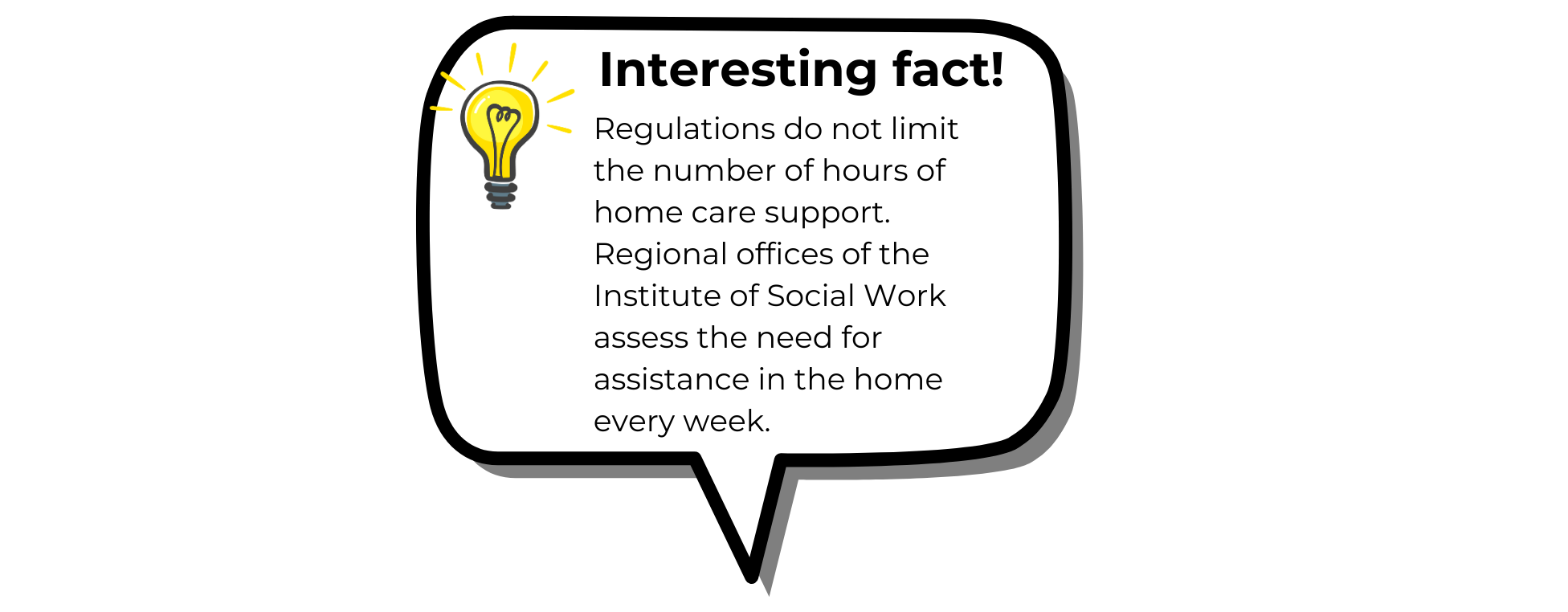 Interesting fact!

Regulations do not limit the number of hours of home care support. Regional offices of the Institute of Social Work assess the need for assistance in the home every week.